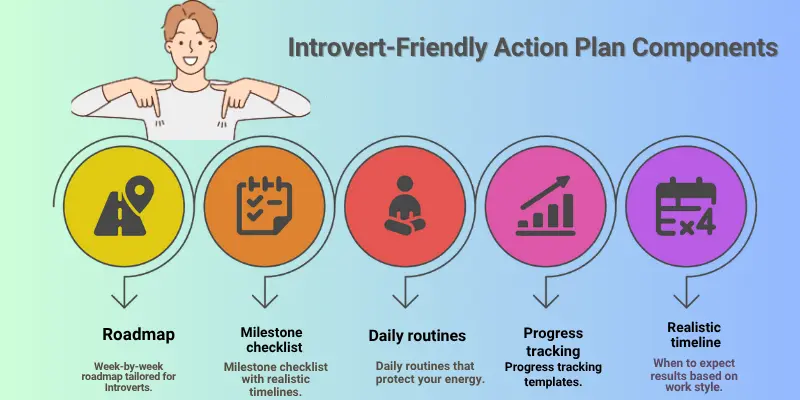 Introvert-Friendly Action Plan Components

Roadmap

Week-by-week roadmap tailored for Introverts.

Milestone checklist

Milestone checklist with realistic timelines.

Daily routines

Daily routines that protect your energy.

Progress tracking

Progress tracking templates.

Realistic timeline

When to expect results based on work style.